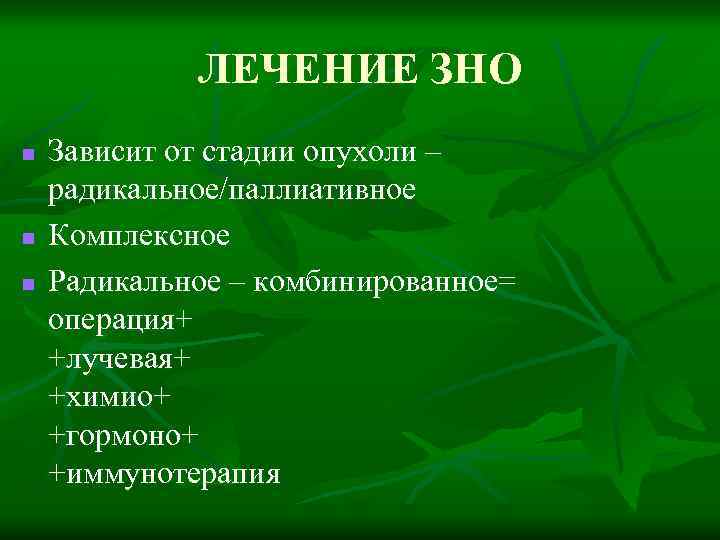 ЛЕЧЕНИЕ ЗНО

- Зависит от стадии опухоли – радикальное/паллиативное
- Комплексное
- Радикальное – комбинированное= операция+
+лучевая+
+химио+
+гормоно+
+иммунотерапия